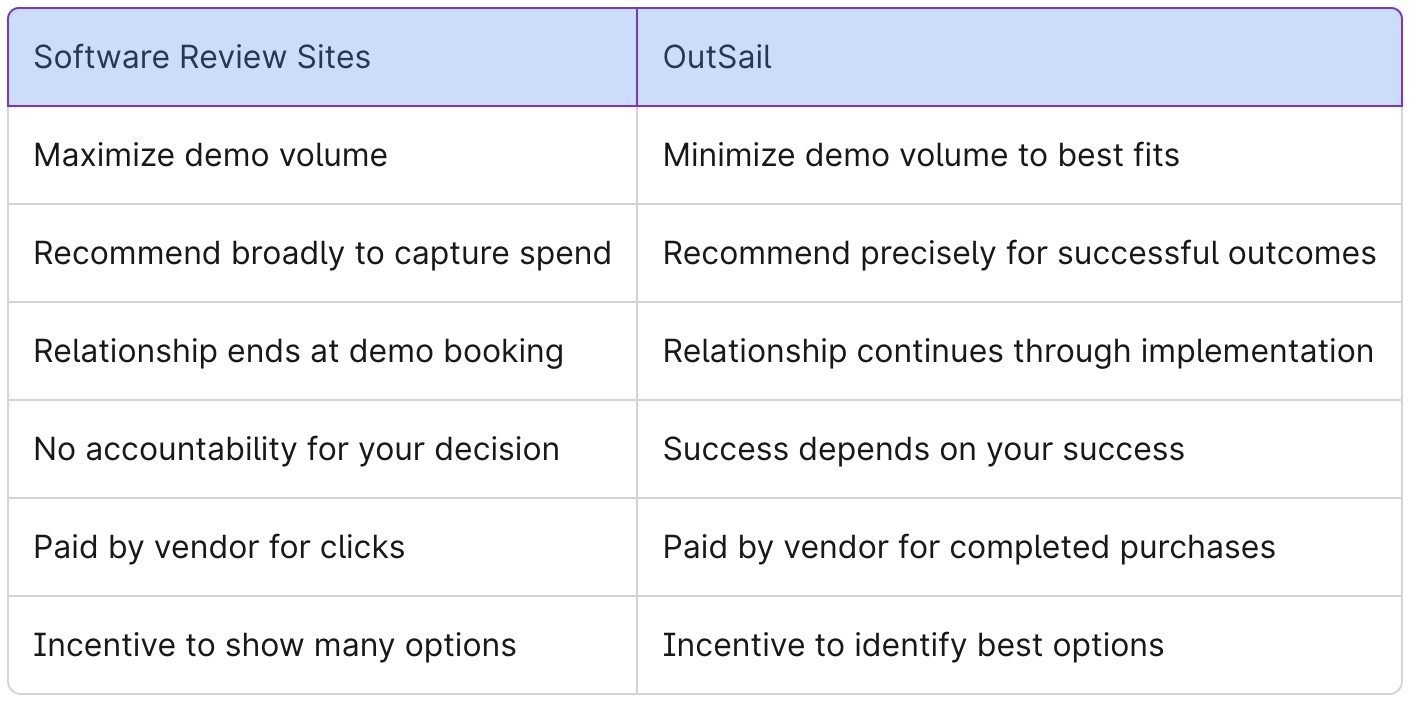 | Software Review Sites | OutSail |
|---|---|
| Maximize demo volume | Minimize demo volume to best fits |
| Recommend broadly to capture spend | Recommend precisely for successful outcomes |
| Relationship ends at demo booking | Relationship continues through implementation |
| No accountability for your decision | Success depends on your success |
| Paid by vendor for clicks | Paid by vendor for completed purchases |
| Incentive to show many options | Incentive to identify best options |